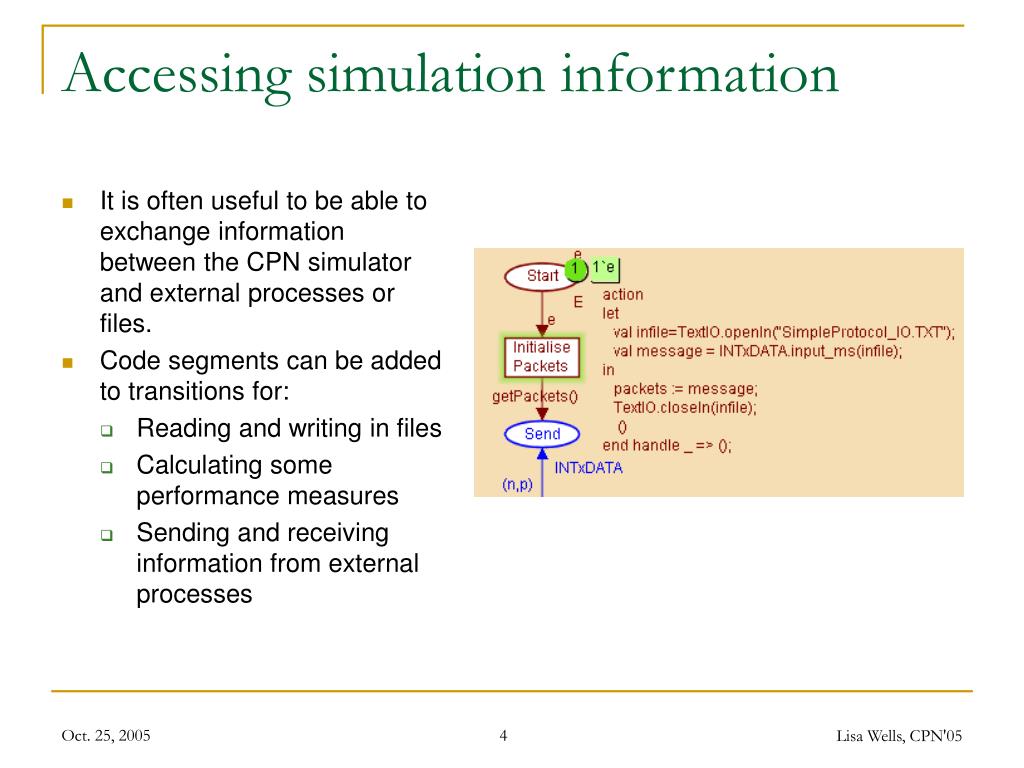 Accessing simulation information

It is often useful to be able to exchange information between the CPN simulator and external processes or files.
Code segments can be added to transitions for:
Reading and writing in files
Calculating some performance measures
Sending and receiving information from external processes

e
Start
1
1`e
E
e
Initialise Packets
getPackets()
Send
INTxDATA
(n,p)
action
let
val infile=TextIO.openIn("SimpleProtocol_IO.TXT");
val message = INTxDATA.input_ms(infile);
in
packets := message;
TextIO.closeIn(infile);
()
end handle _ => ();

Oct. 25, 2005
4
Lisa Wells, CPN'05